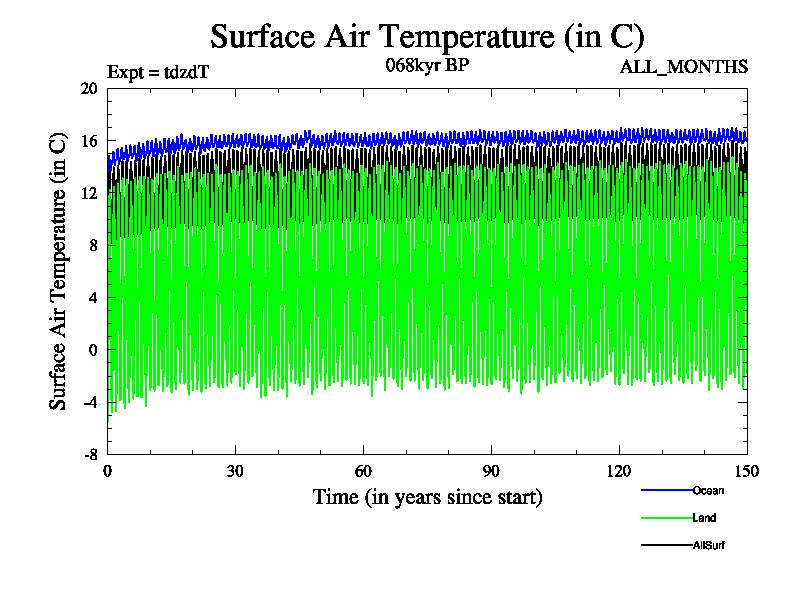 Surface Air Temperature (in C)

Expt = tdzdT

068kyr BP

ALL_MONTHS

Surface Air Temperature (in C)

20
16
12
8
4
0
-4
-8

0
30
60
90
120
150

Time (in years since start)

Ocean
Land
AllSurf